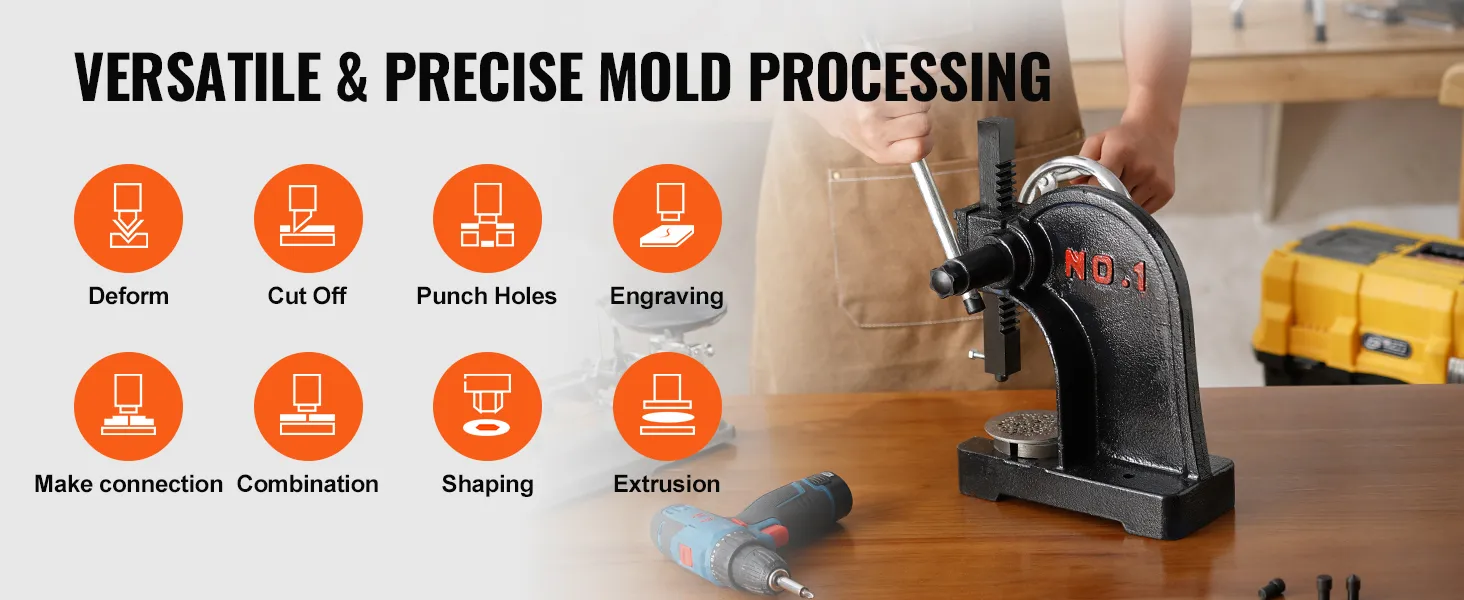 VERSATILE & PRECISE MOLD PROCESSING

Deform

Cut Off

Punch Holes

Engraving

Make connection

Combination

Shaping

Extrusion

NO.1